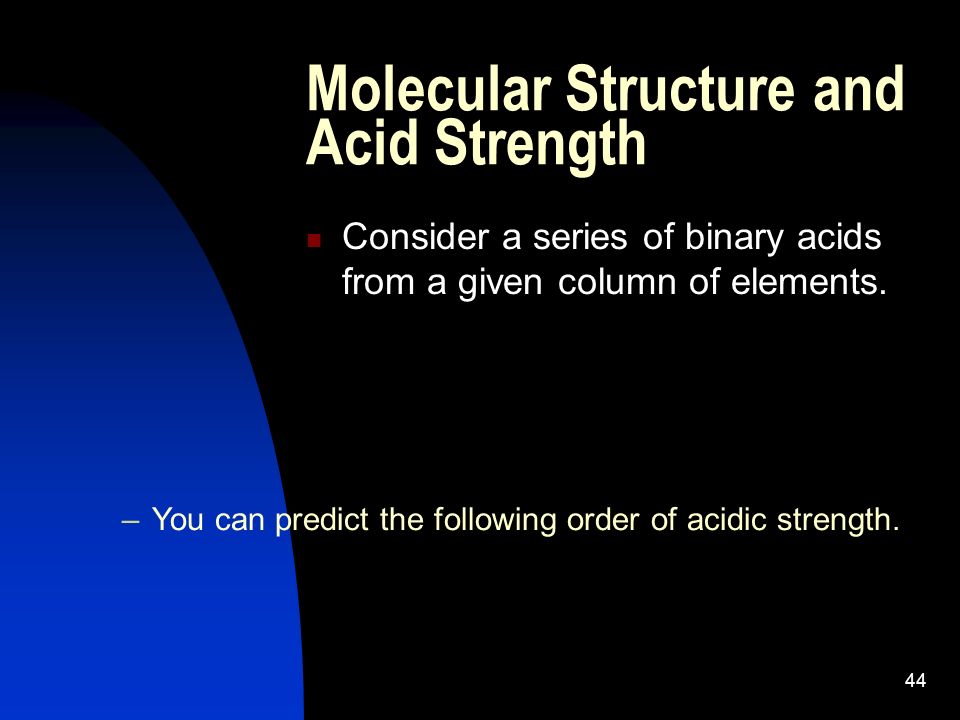 Molecular Structure and Acid Strength

Consider a series of binary acids from a given column of elements.

– You can predict the following order of acidic strength.

44